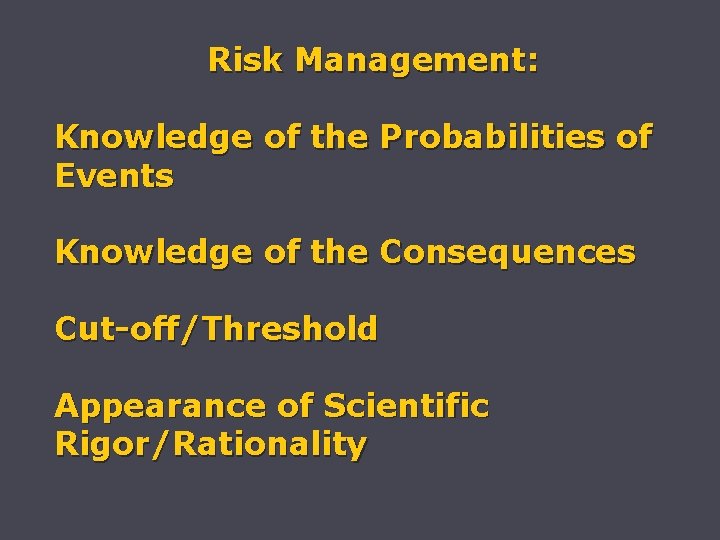 Risk Management:

Knowledge of the Probabilities of Events

Knowledge of the Consequences

Cut-off/Threshold

Appearance of Scientific Rigor/Rationality